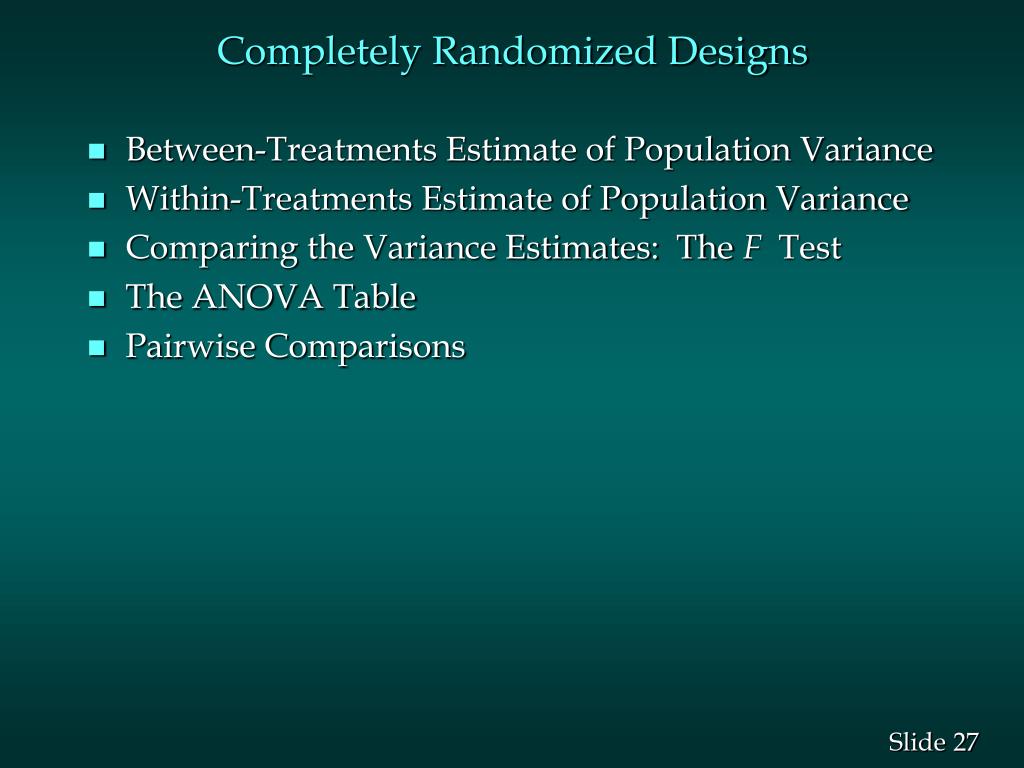 Completely Randomized Designs

- Between-Treatments Estimate of Population Variance
- Within-Treatments Estimate of Population Variance
- Comparing the Variance Estimates: The $F$ Test
- The ANOVA Table
- Pairwise Comparisons

Slide 27